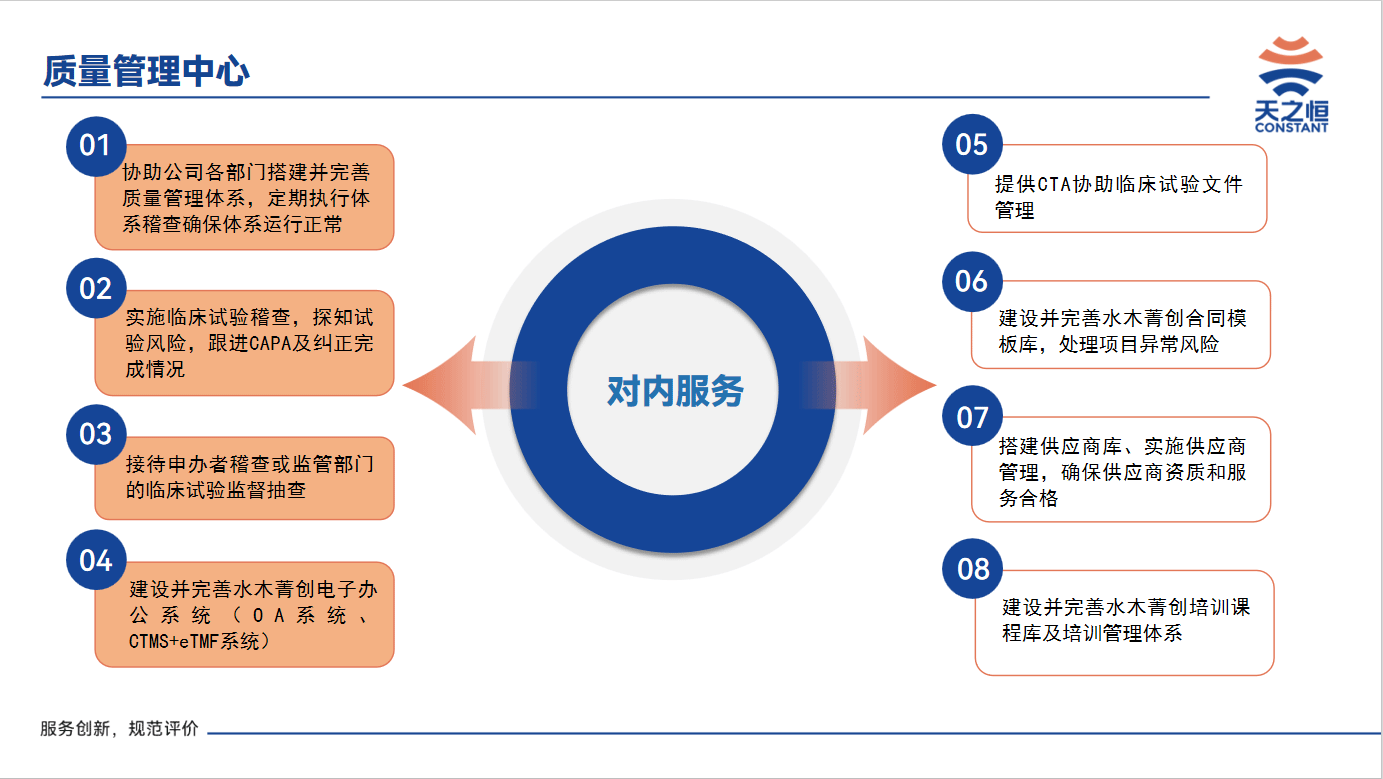 质量管理中心

天之恒
CONSTANT

01
协助公司各部门搭建并完善质量管理体系，定期执行体系稽查确保体系运行正常

02
实施临床试验稽查，探知试验风险，跟进CAPA及纠正完成情况

03
接待申办者稽查或监管部门的临床试验监督抽查

04
建设并完善水木菁创电子办公系统（OA系统、CTMS+eTMF系统）

对内服务

05
提供CTA协助临床试验文件管理

06
建设并完善水木菁创合同模板库，处理项目异常风险

07
搭建供应商库、实施供应商管理，确保供应商资质和服务合格

08
建设并完善水木菁创培训课程库及培训管理体系

服务创新，规范评价